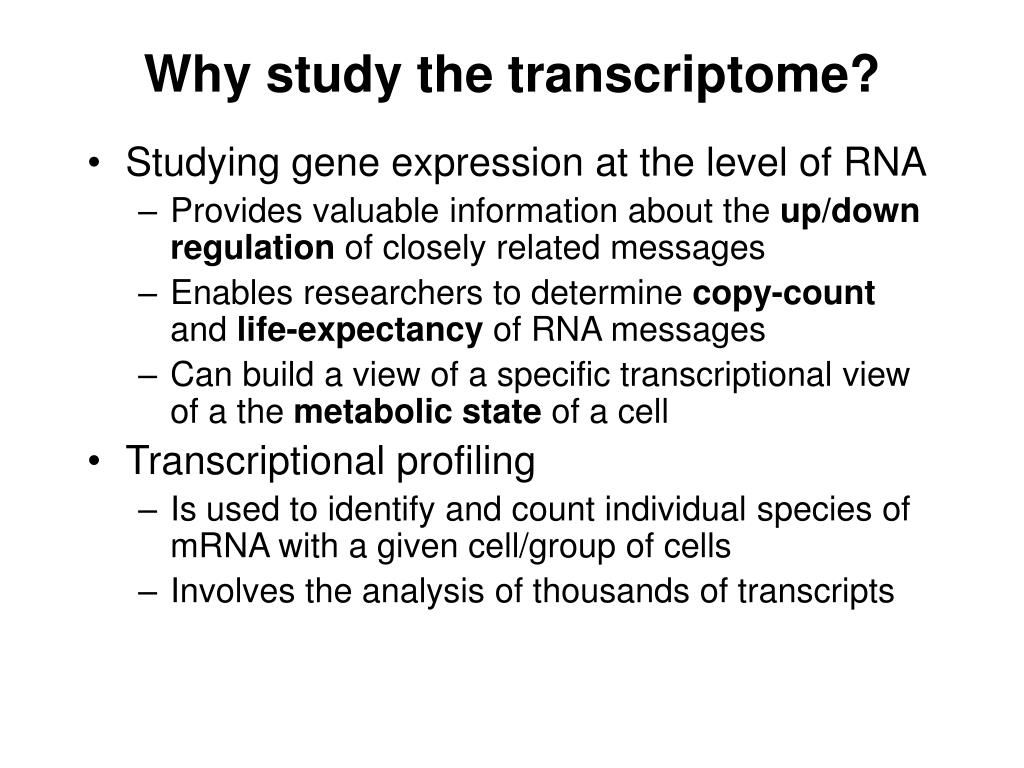 Why study the transcriptome?

• Studying gene expression at the level of RNA
– Provides valuable information about the up/down regulation of closely related messages
– Enables researchers to determine copy-count and life-expectancy of RNA messages
– Can build a view of a specific transcriptional view of a the metabolic state of a cell
• Transcriptional profiling
– Is used to identify and count individual species of mRNA with a given cell/group of cells
– Involves the analysis of thousands of transcripts